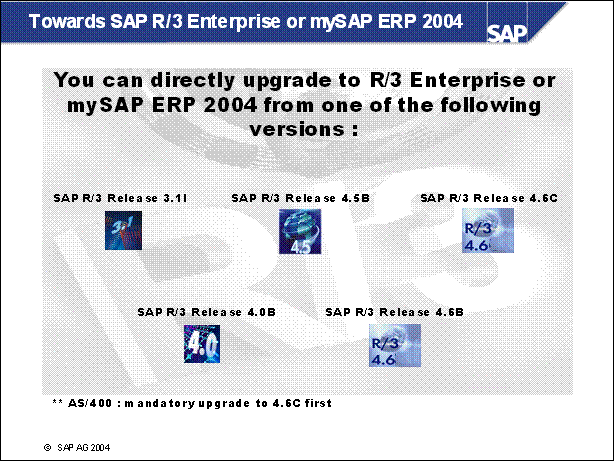 Towards SAP R/3 Enterprise or mySAP ERP 2004

SAP

You can directly upgrade to R/3 Enterprise or mySAP ERP 2004 from one of the following versions :

SAP R/3 Release 3.1I

3.1

SAP R/3 Release 4.5B

4.5

SAP R/3 Release 4.6C

R/3 4.6

SAP R/3 Release 4.0B

4.0

SAP R/3 Release 4.6B

R/3 4.6

** AS/400 : mandatory upgrade to 4.6C first

© SAP AG 2004